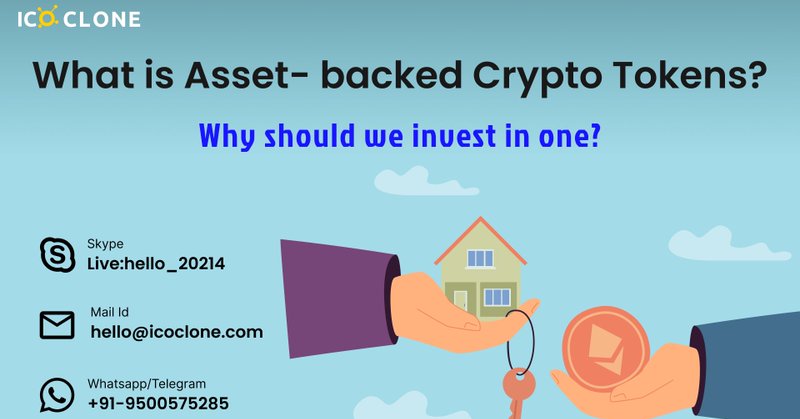 ICO CLONE

What is Asset- backed Crypto Tokens?

Why should we invest in one?

Skype
Live:hello_20214

Mail Id
hello@icoclone.com

Whatsapp/Telegram
+91-9500575285